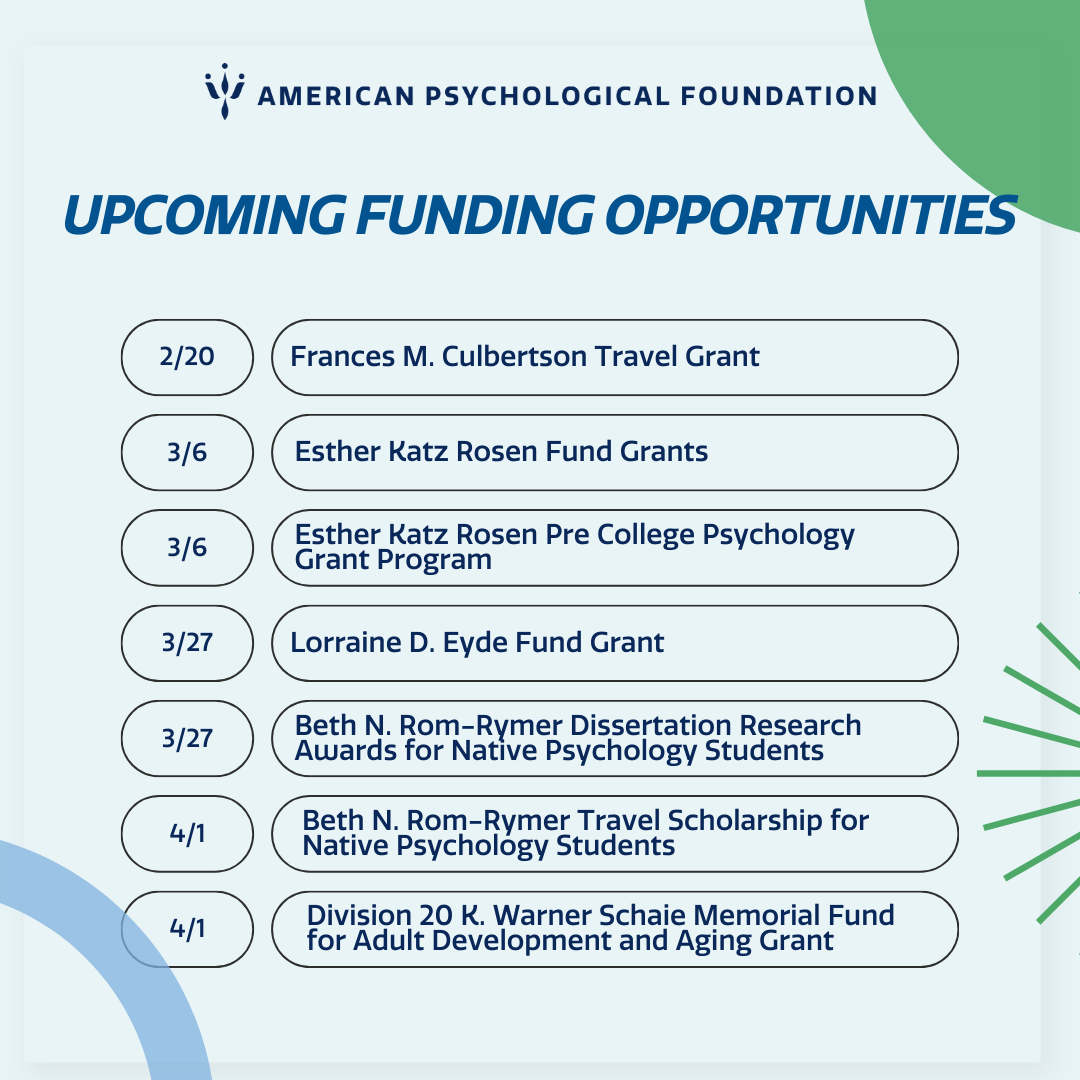 AMERICAN PSYCHOLOGICAL FOUNDATION

UPCOMING FUNDING OPPORTUNITIES

2/20 Frances M. Culbertson Travel Grant

3/6 Esther Katz Rosen Fund Grants

3/6 Esther Katz Rosen Pre College Psychology Grant Program

3/27 Lorraine D. Eyde Fund Grant

3/27 Beth N. Rom-Rymer Dissertation Research Awards for Native Psychology Students

4/1 Beth N. Rom-Rymer Travel Scholarship for Native Psychology Students

4/1 Division 20 K. Warner Schaie Memorial Fund for Adult Development and Aging Grant